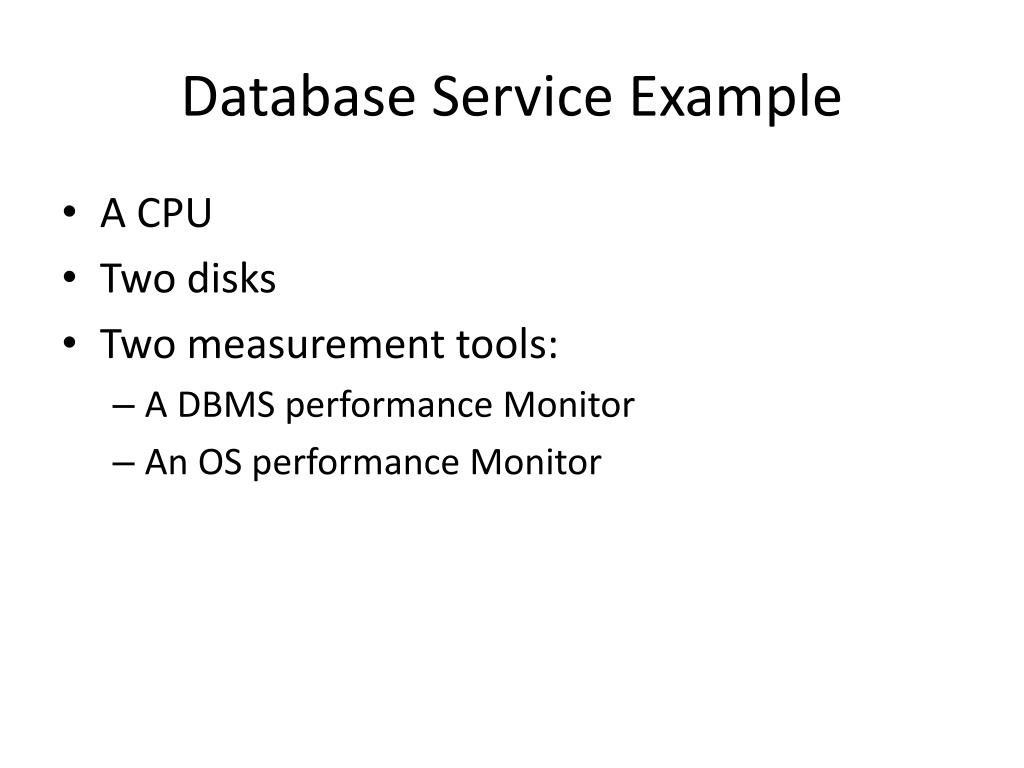 Database Service Example

• A CPU
• Two disks
• Two measurement tools:
  – A DBMS performance Monitor
  – An OS performance Monitor